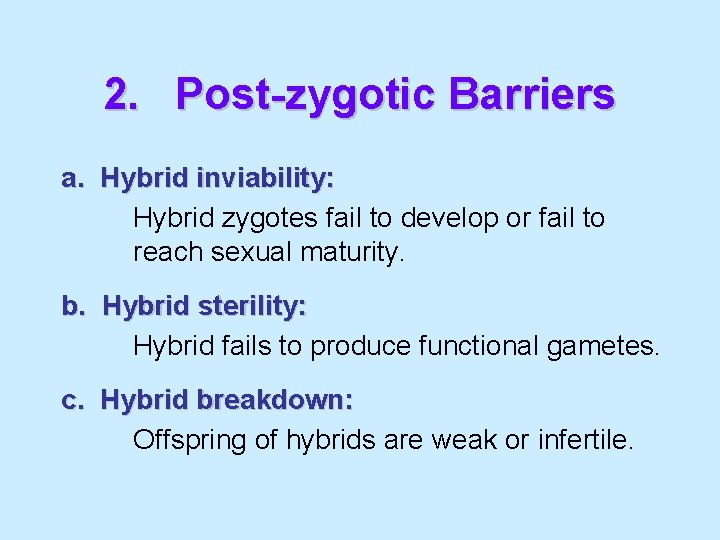 2. Post-zygotic Barriers

a. Hybrid inviability:
Hybrid zygotes fail to develop or fail to reach sexual maturity.

b. Hybrid sterility:
Hybrid fails to produce functional gametes.

c. Hybrid breakdown:
Offspring of hybrids are weak or infertile.